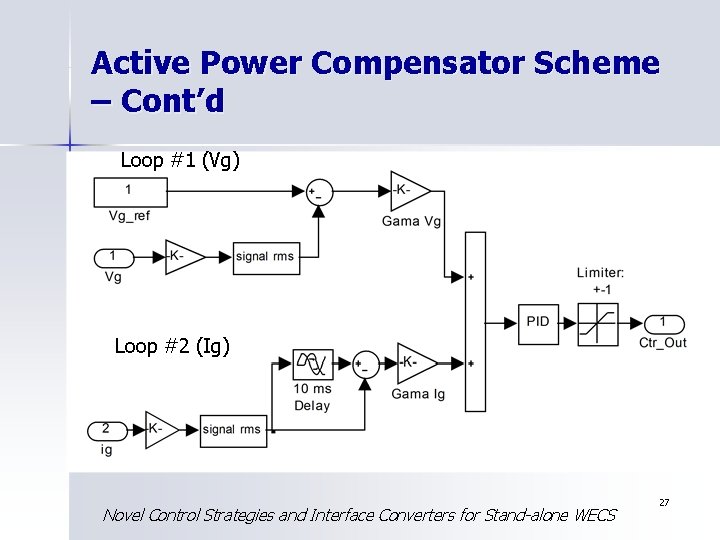 Active Power Compensator Scheme – Cont'd

Loop #1 (Vg)

1
Vg_ref

+
-

-K-
Gama Vg

1
Vg

-K-

signal rms

+
+

Limiter:
+-1

PID

1
Ctr_Out

Loop #2 (Ig)

10 ms
Delay

+
-

-K-
Gama Ig

2
ig

-K-

signal rms

27

Novel Control Strategies and Interface Converters for Stand-alone WECS